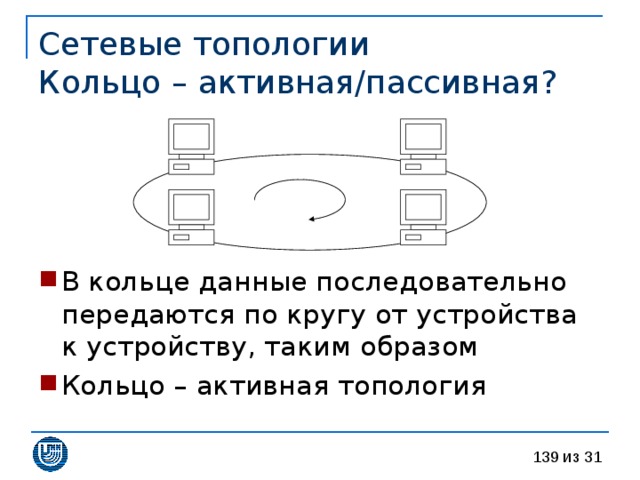 Сетевые топологии
Кольцо – активная/пассивная?

В кольце данные последовательно передаются по кругу от устройства к устройству, таким образом

Кольцо – активная топология

139 из 31